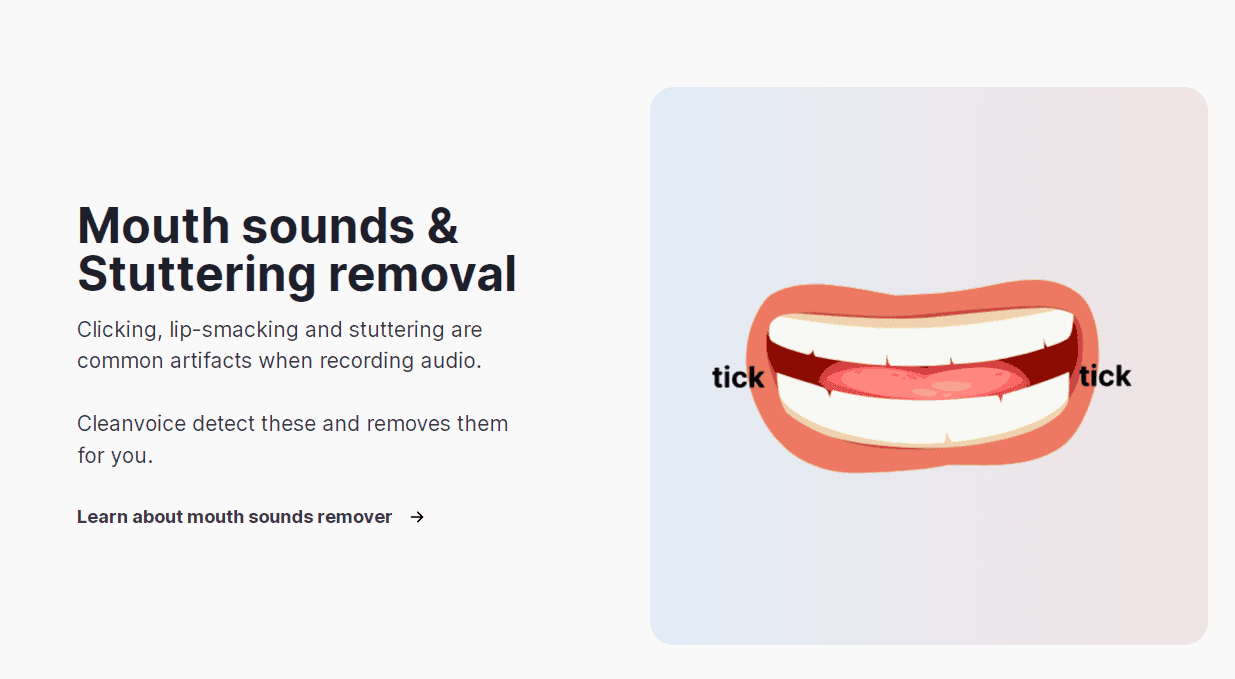 Mouth sounds & Stuttering removal

Clicking, lip-smacking and stuttering are common artifacts when recording audio.

Cleanvoice detect these and removes them for you.

Learn about mouth sounds remover →

tick

tick